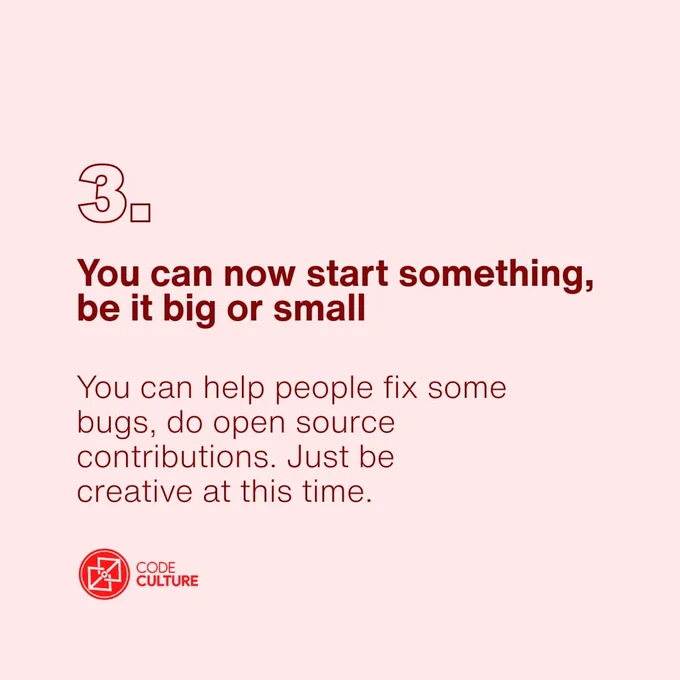 3.

You can now start something, be it big or small

You can help people fix some bugs, do open source contributions. Just be creative at this time.

CODE CULTURE